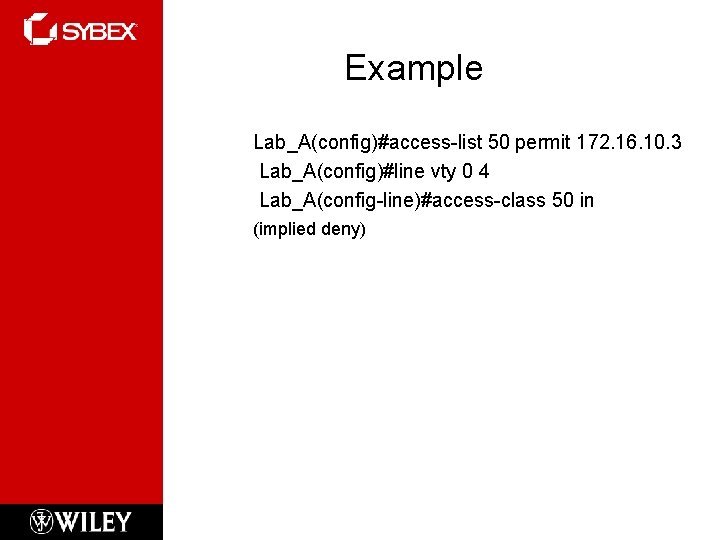 SYBEX

Example

Lab_A(config)#access-list 50 permit 172.16.10.3
Lab_A(config)#line vty 0 4
Lab_A(config-line)#access-class 50 in
(implied deny)

WILEY